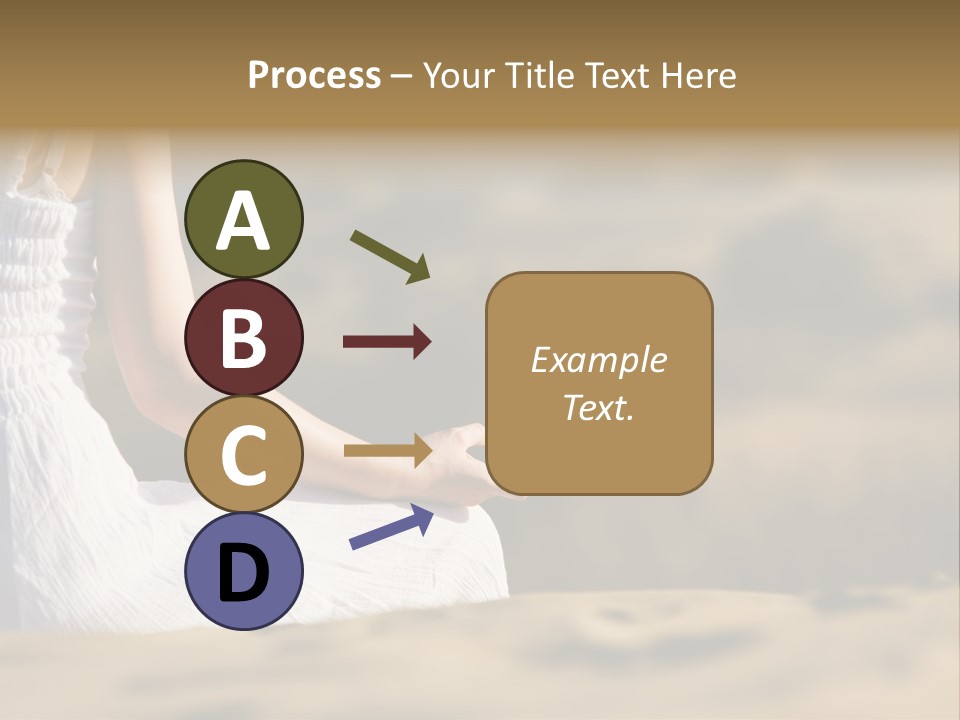 Process – Your Title Text Here

A

B

C

D

Example Text.